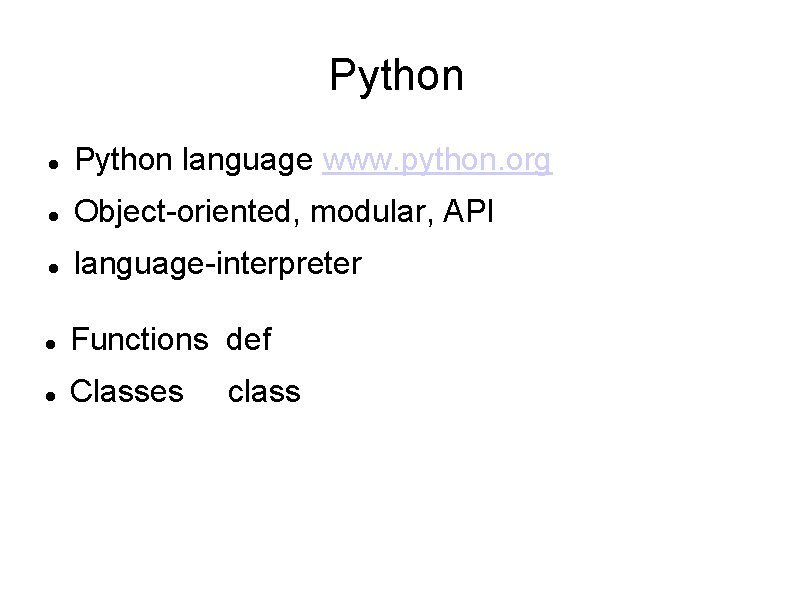 Python

- Python language www.python.org
- Object-oriented, modular, API
- language-interpreter

- Functions def
- Classes class